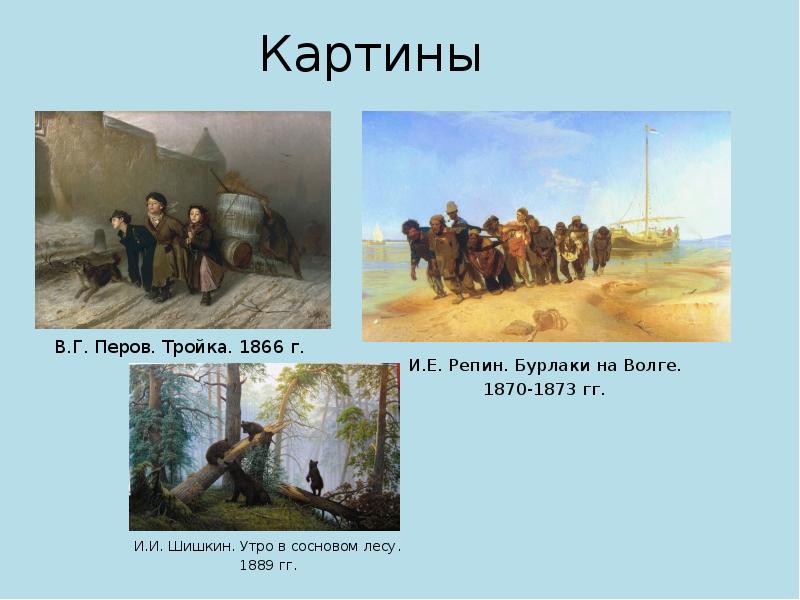 Картины

В.Г. Перов. Тройка. 1866 г.

И.Е. Репин. Бурлаки на Волге. 1870-1873 гг.

И.И. Шишкин. Утро в сосновом лесу. 1889 гг.